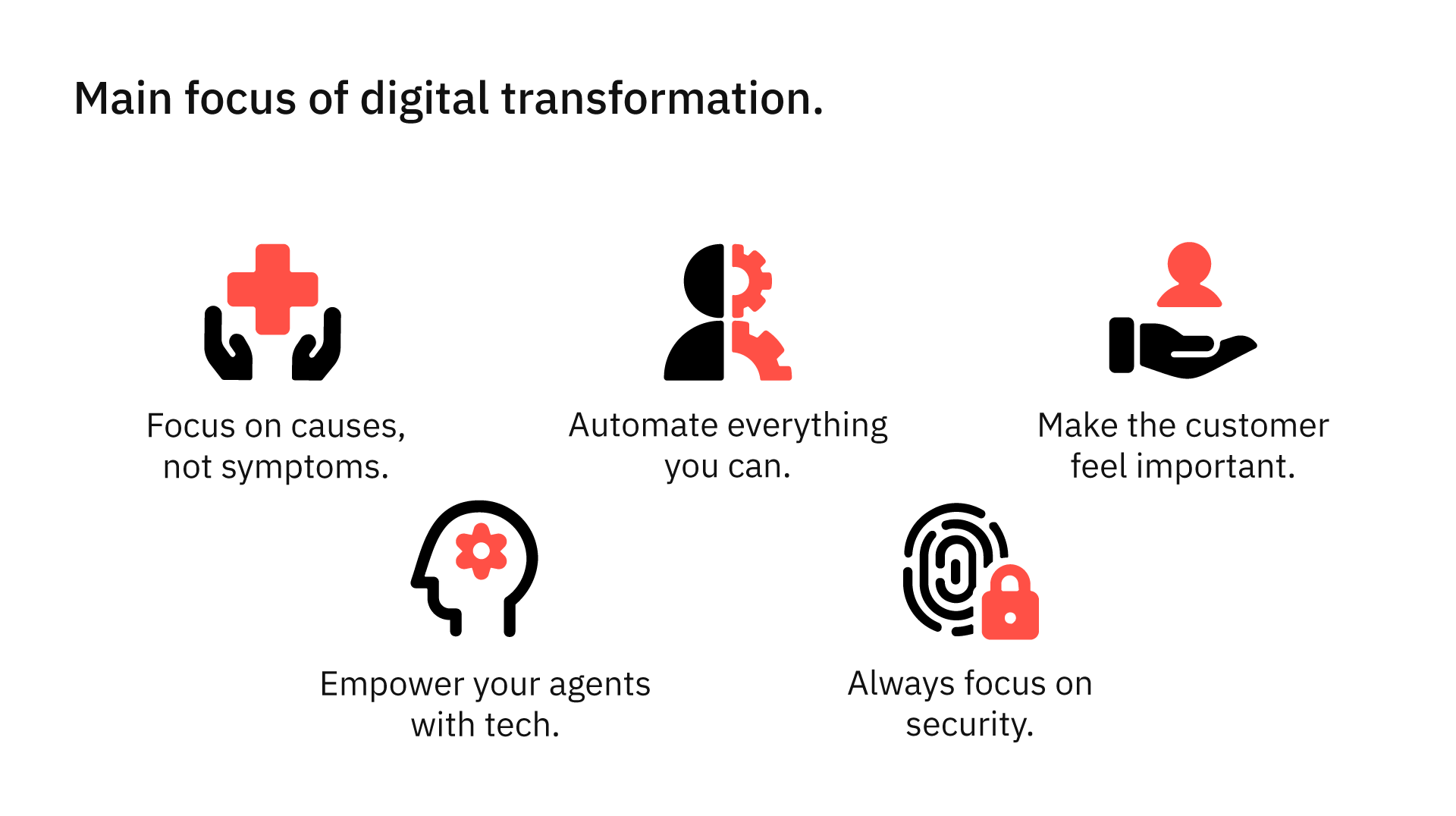 Main focus of digital transformation.

Focus on causes, not symptoms.

Automate everything you can.

Make the customer feel important.

Empower your agents with tech.

Always focus on security.